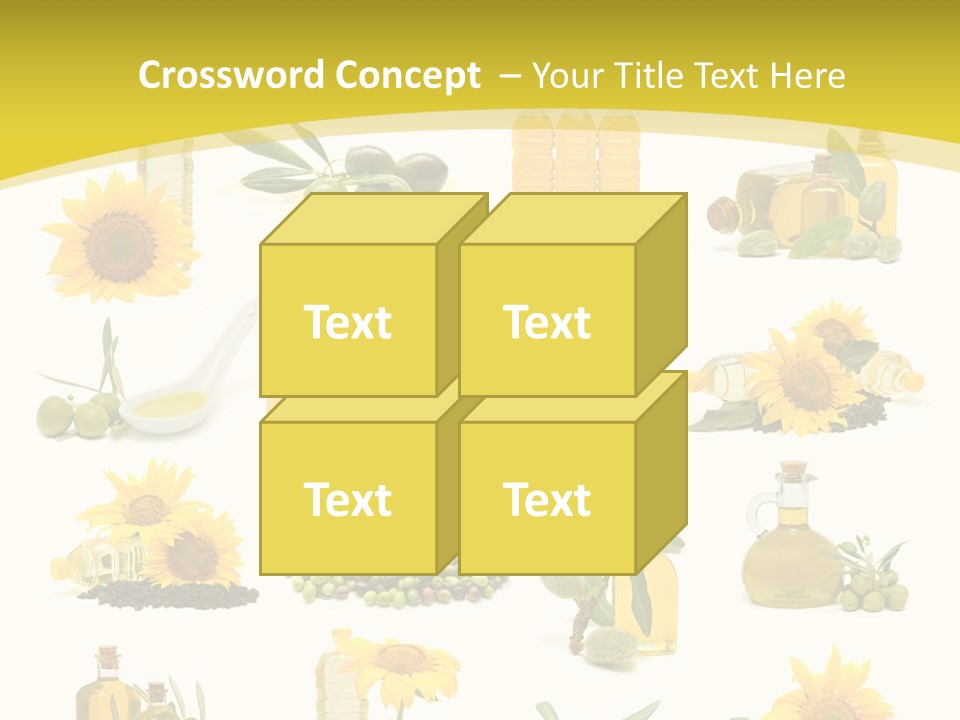 Crossword Concept – Your Title Text Here

Text

Text

Text

Text